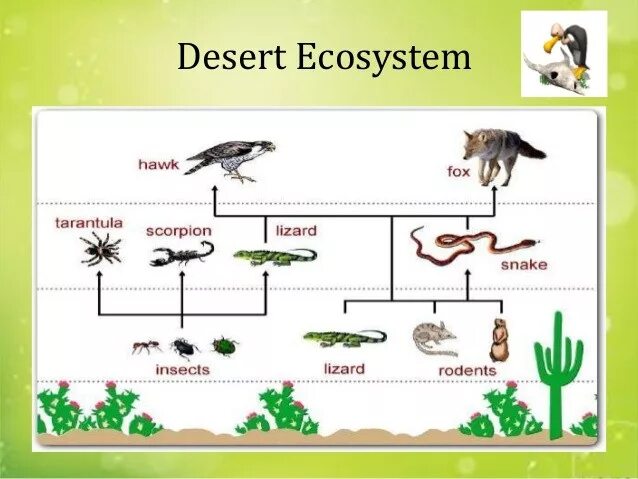 Desert Ecosystem

hawk

fox

tarantula

scorpion

lizard

snake

insects

lizard

rodents